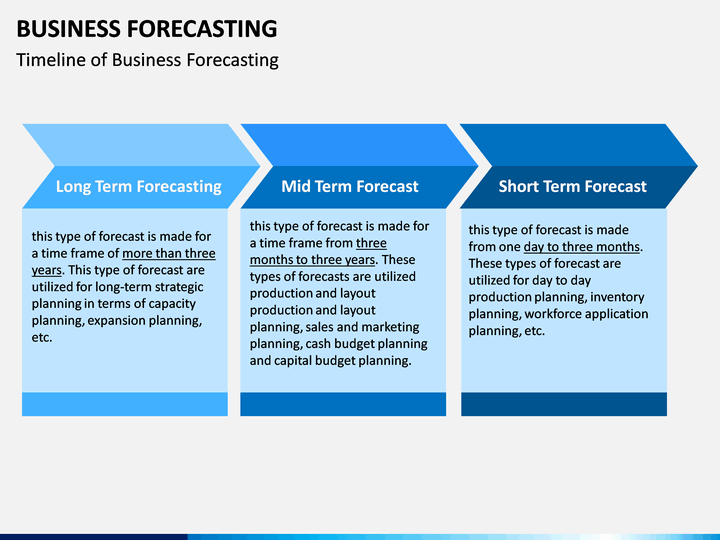 BUSINESS FORECASTING
Timeline of Business Forecasting

Long Term Forecasting

this type of forecast is made for a time frame of more than three years. This type of forecast are utilized for long-term strategic planning in terms of capacity planning, expansion planning, etc.

Mid Term Forecast

this type of forecast is made for a time frame from three months to three years. These types of forecasts are utilized production and layout production and layout planning, sales and marketing planning, cash budget planning and capital budget planning.

Short Term Forecast

this type of forecast is made from one day to three months. These types of forecast are utilized for day to day production planning, inventory planning, workforce application planning, etc.